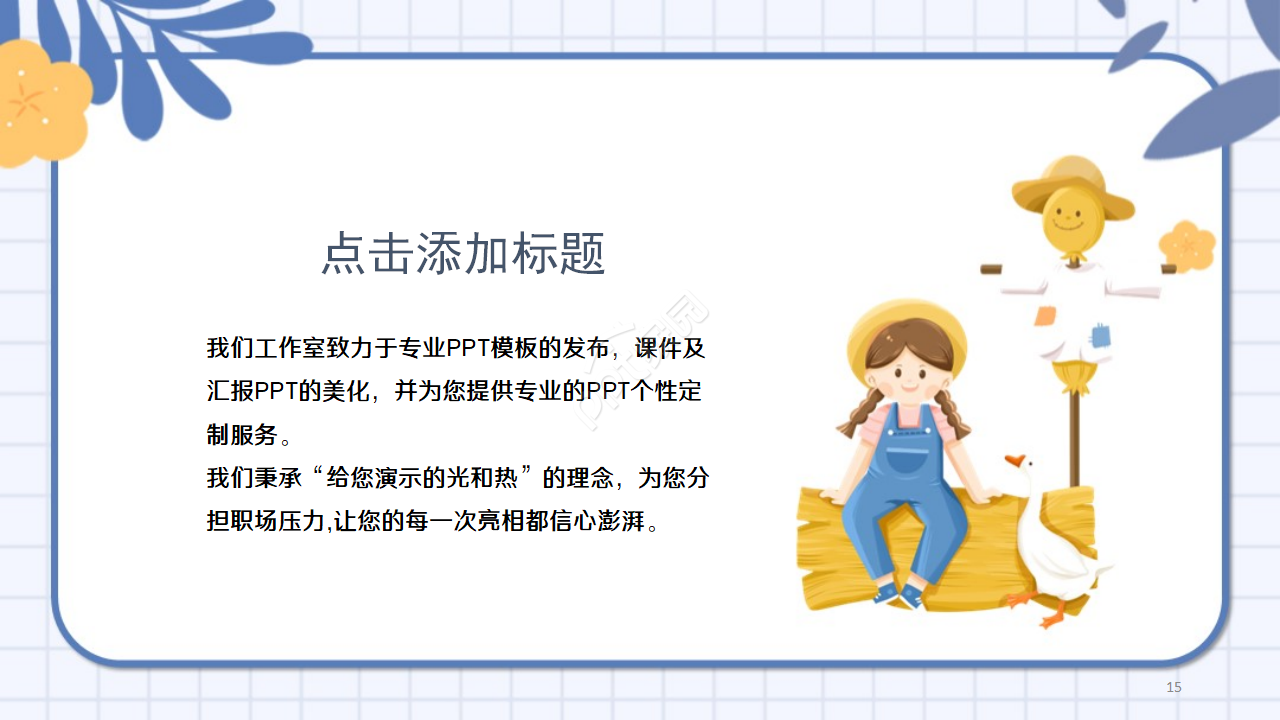 点击添加标题

我们工作室致力于专业PPT模板的发布，课件及汇报PPT的美化，并为您提供专业的PPT个性定制服务。
我们秉承“给您演示的光和热”的理念，为您分担职场压力,让您的每一次亮相都信心澎湃。

15